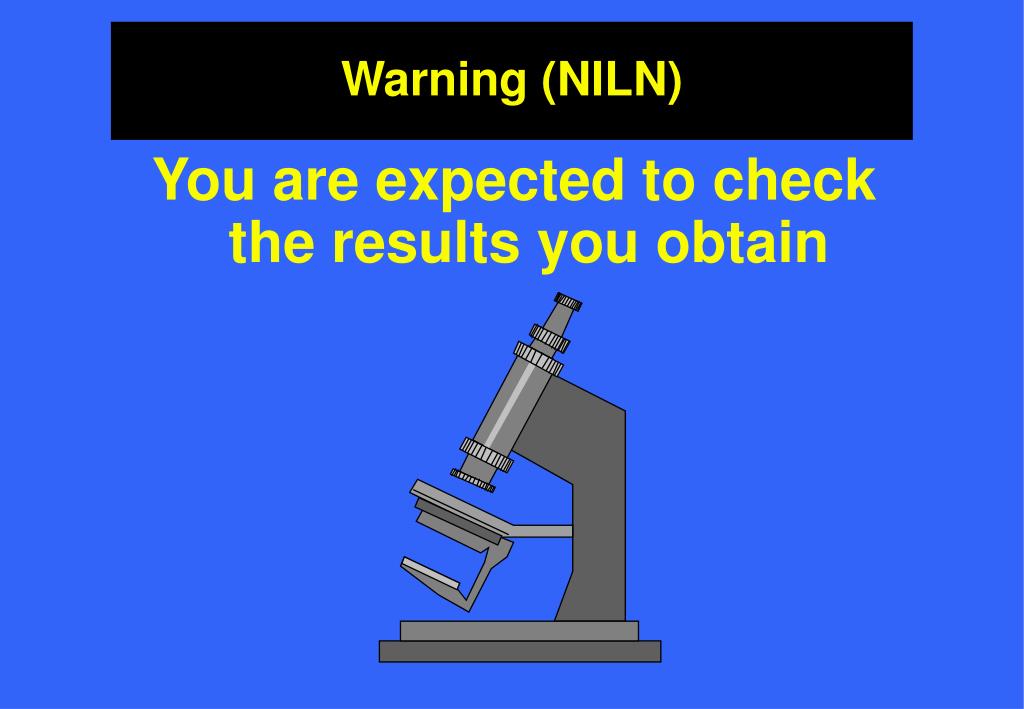 Warning (NILN)

You are expected to check the results you obtain